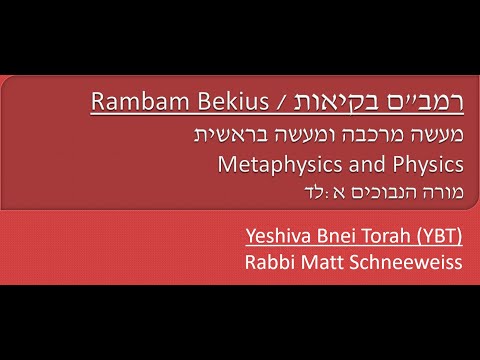 Rambam Bekius / רמב״ם בקיאות
מעשה מרכבה ומעשה בראשית
Metaphysics and Physics
מורה הנבוכים א:לד

Yeshiva Bnei Torah (YBT)
Rabbi Matt Schneeweiss